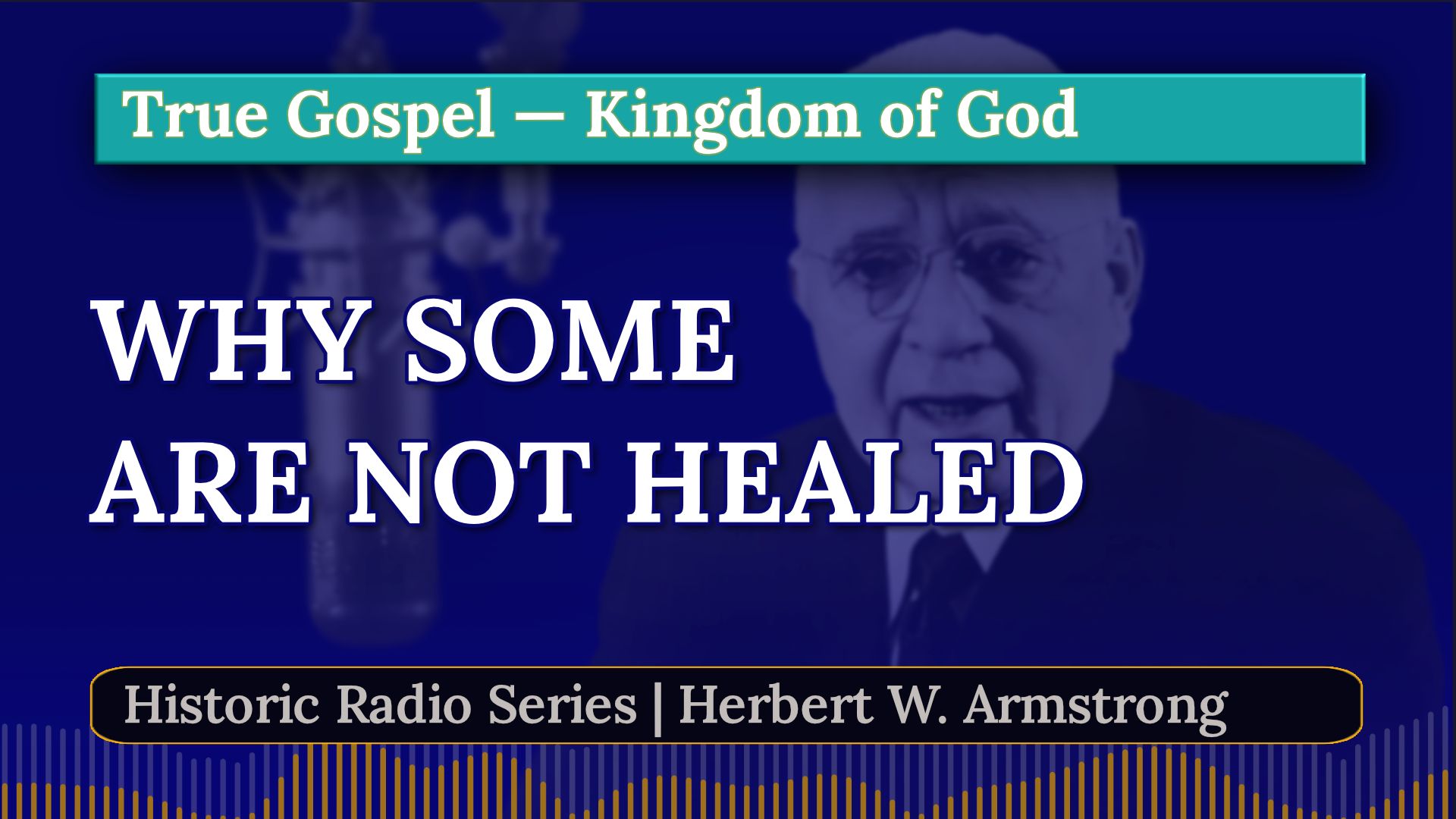 True Gospel — Kingdom of God

WHY SOME
ARE NOT HEALED

Historic Radio Series | Herbert W. Armstrong